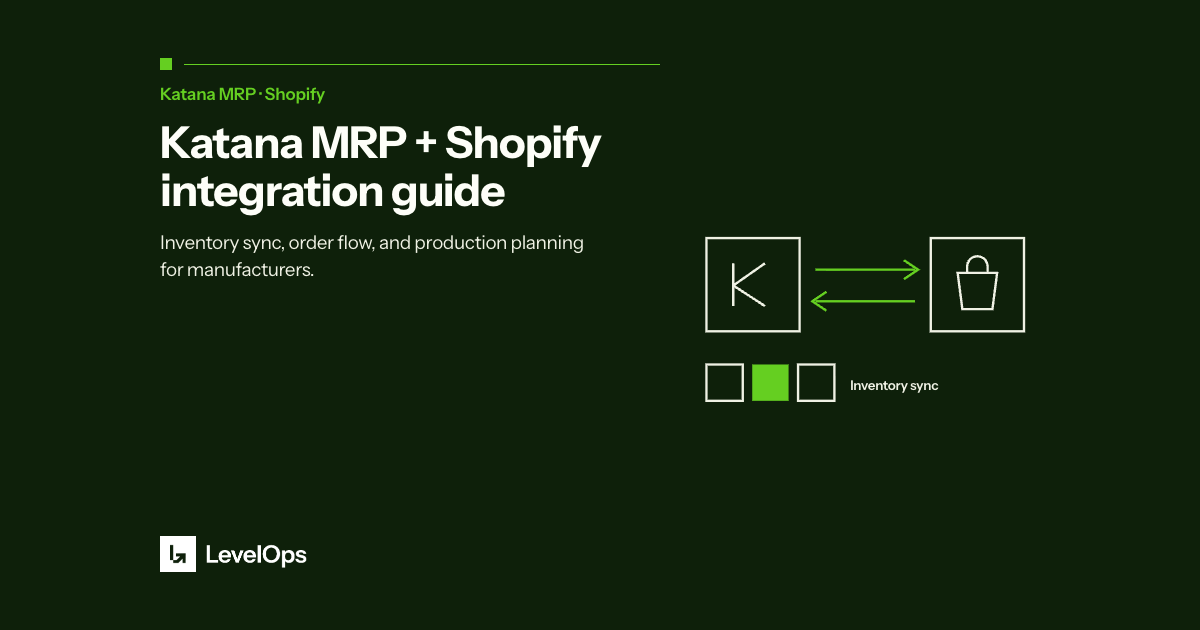 Katana MRP · Shopify

Katana MRP + Shopify integration guide

Inventory sync, order flow, and production planning for manufacturers.

K

Inventory sync

LevelOps